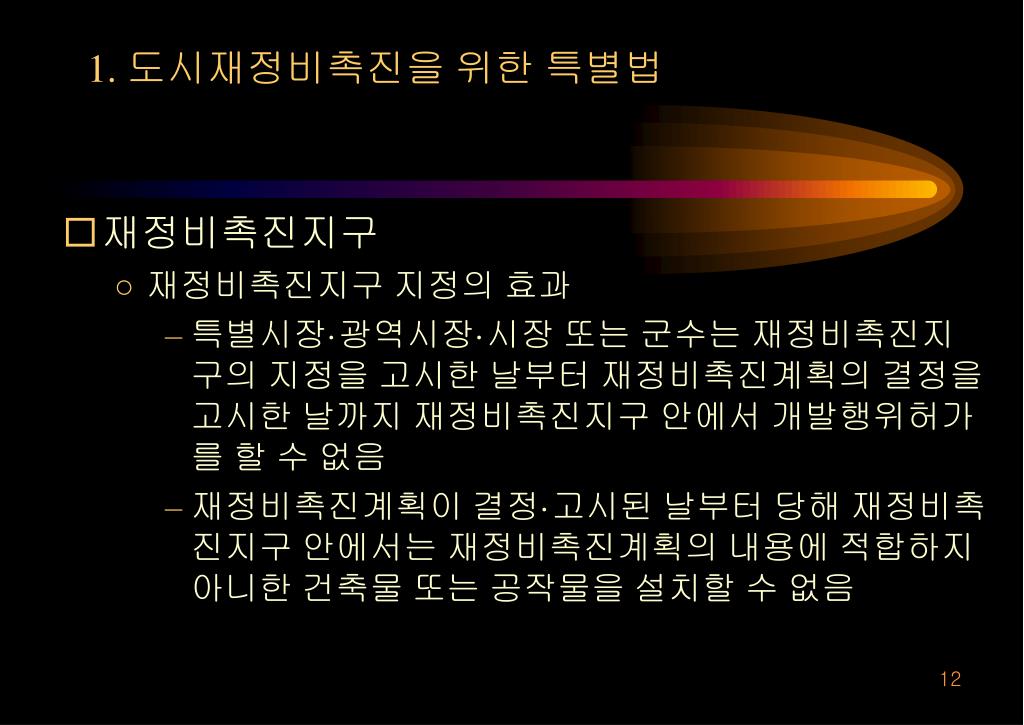 1. 도시재정비촉진을 위한 특별법

□ 재정비촉진지구

○ 재정비촉진지구 지정의 효과

– 특별시장·광역시장·시장 또는 군수는 재정비촉진지구의 지정을 고시한 날부터 재정비촉진계획의 결정을 고시한 날까지 재정비촉진지구 안에서 개발행위허가를 할 수 없음

– 재정비촉진계획이 결정·고시된 날부터 당해 재정비촉진지구 안에서는 재정비촉진계획의 내용에 적합하지 아니한 건축물 또는 공작물을 설치할 수 없음

12